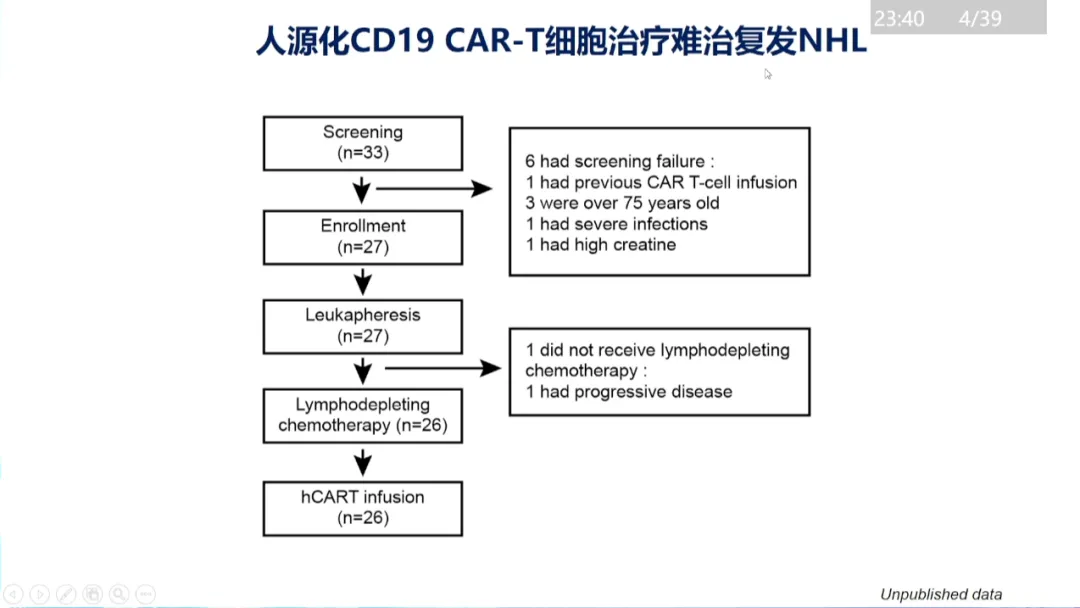 23:40 4/39

人源化CD19 CAR-T细胞治疗难治复发NHL

Screening
(n=33)

6 had screening failure :
1 had previous CAR T-cell infusion
3 were over 75 years old
1 had severe infections
1 had high creatine

Enrollment
(n=27)

Leukapheresis
(n=27)

1 did not receive lymphodepleting chemotherapy :
1 had progressive disease

Lymphodepleting chemotherapy (n=26)

hCART infusion
(n=26)

Unpublished data